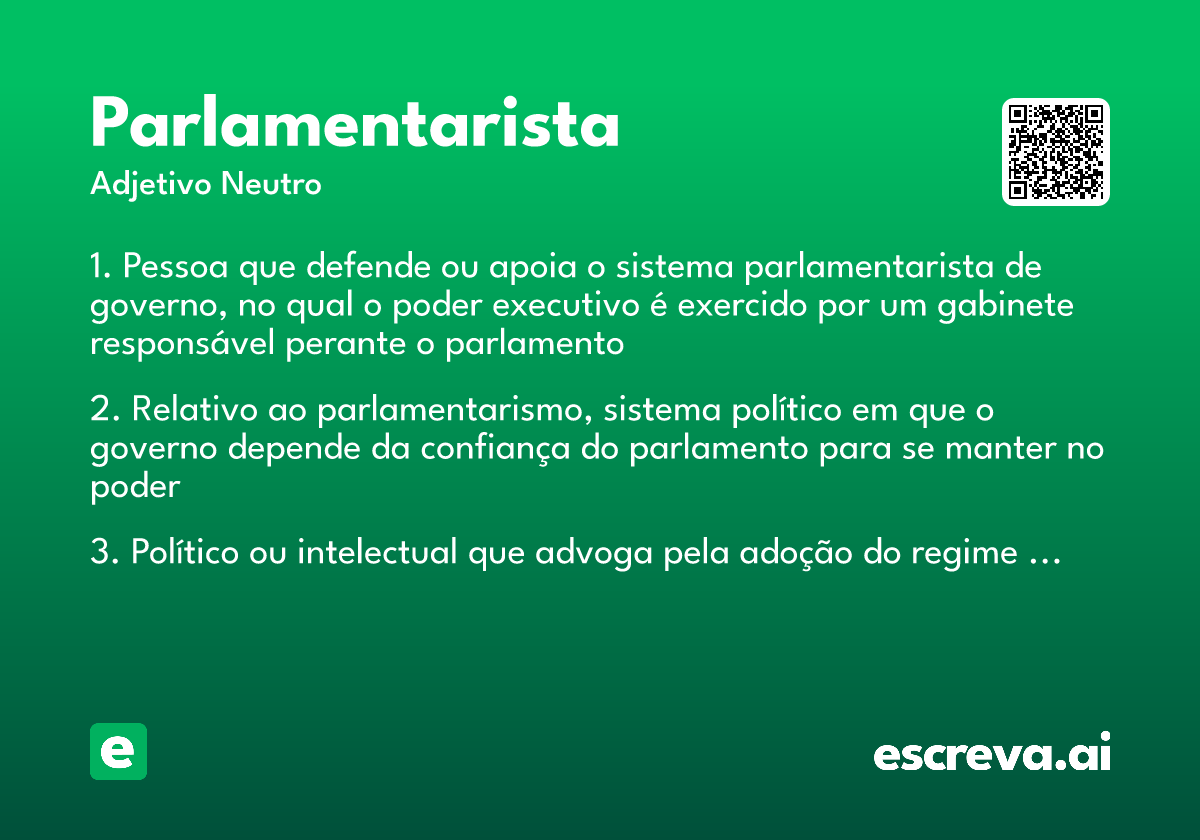 Parlamentarista
Adjetivo Neutro

1. Pessoa que defende ou apoia o sistema parlamentarista de governo, no qual o poder executivo é exercido por um gabinete responsável perante o parlamento

2. Relativo ao parlamentarismo, sistema político em que o governo depende da confiança do parlamento para se manter no poder

3. Político ou intelectual que advoga pela adoção do regime …

e

escreva.ai